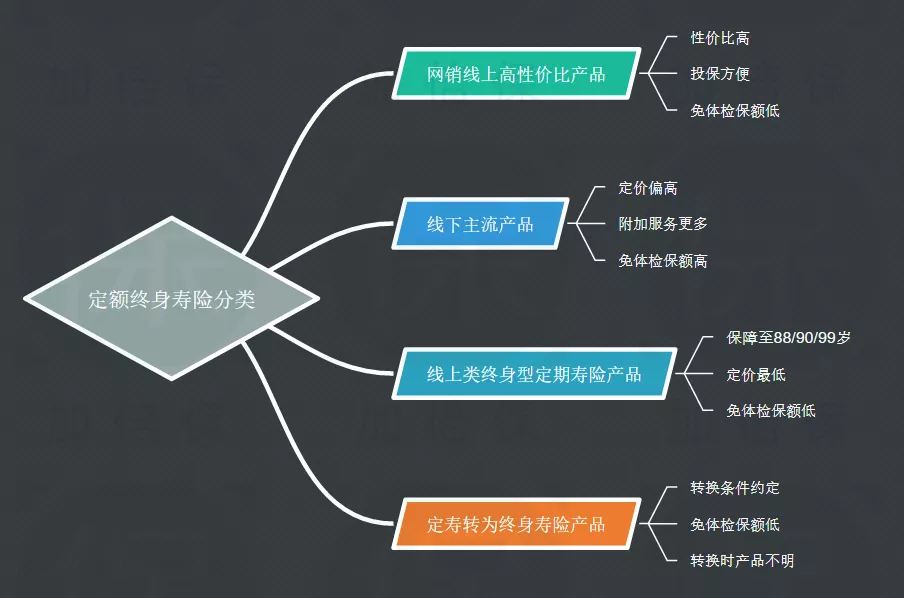 定额终身寿险分类

网销线上高性价比产品
性价比高
投保方便
免体检保额低

线下主流产品
定价偏高
附加服务更多
免体检保额高

线上类终身型定期寿险产品
保障至88/90/99岁
定价最低
免体检保额低

定寿转为终身寿险产品
转换条件约定
免体检保额低
转换时产品不明